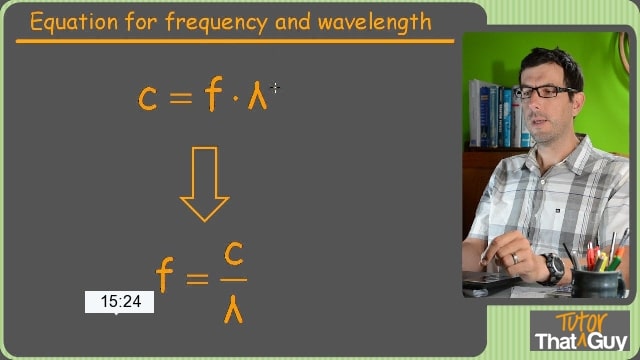 Equation for frequency and wavelength

$c = f \cdot \lambda$

$f = \frac{c}{\lambda}$

15:24

Tutor
That Guy